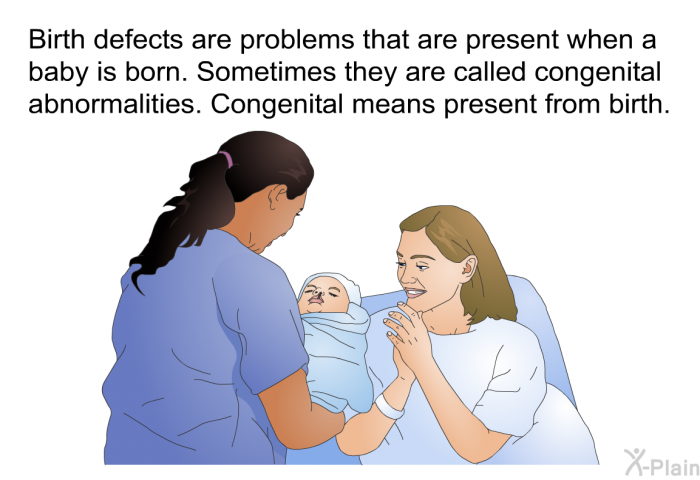 Birth defects are problems that are present when a baby is born. Sometimes they are called congenital abnormalities. Congenital means present from birth.

X-Plain